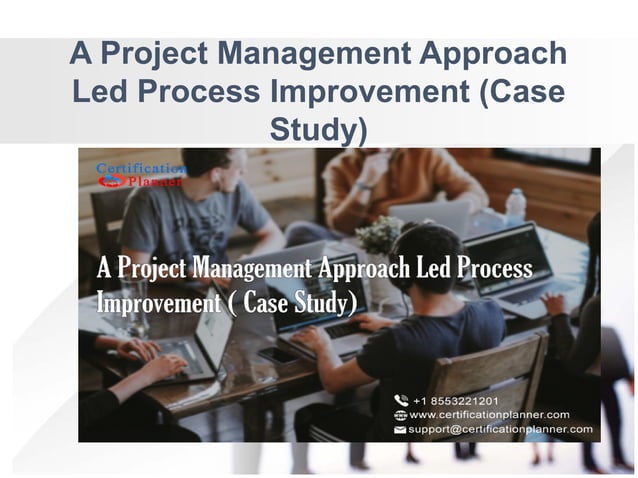 A Project Management Approach Led Process Improvement (Case Study)

Certification Planner

A Project Management Approach Led Process Improvement ( Case Study)

+1 8553221201
www.certificationplanner.com
support@certificationplanner.com